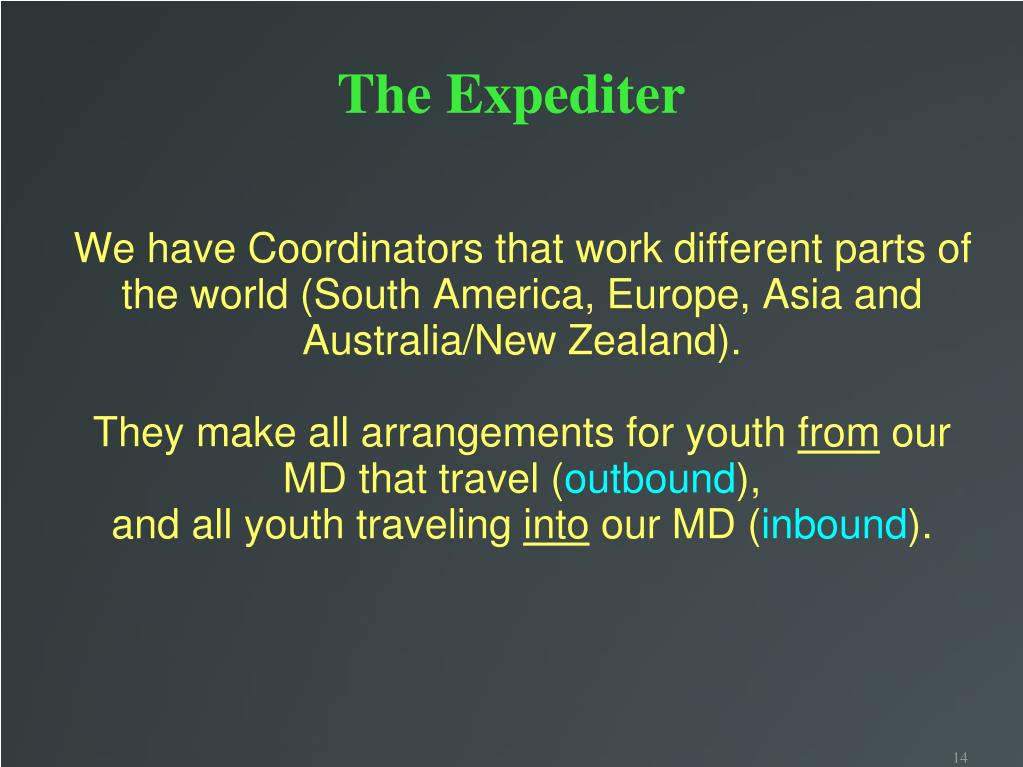 The Expediter

We have Coordinators that work different parts of the world (South America, Europe, Asia and Australia/New Zealand).

They make all arrangements for youth from our MD that travel (outbound), and all youth traveling into our MD (inbound).

14